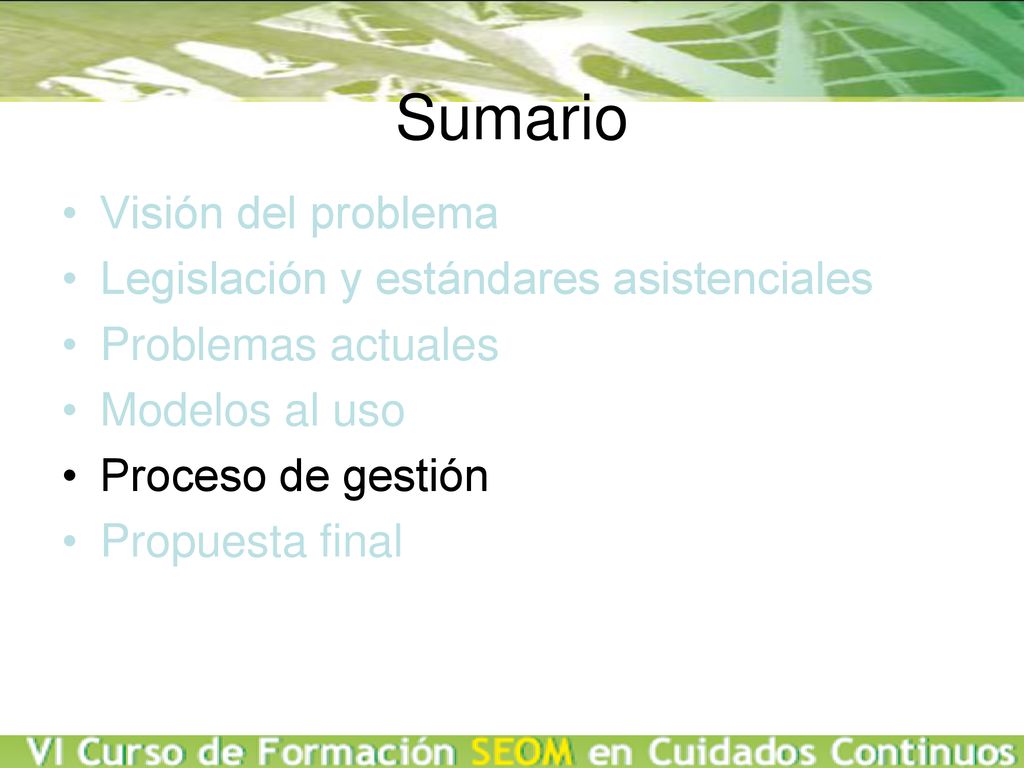 Sumario

• Visión del problema
• Legislación y estándares asistenciales
• Problemas actuales
• Modelos al uso
• Proceso de gestión
• Propuesta final

VI Curso de Formación SEOM en Cuidados Continuos